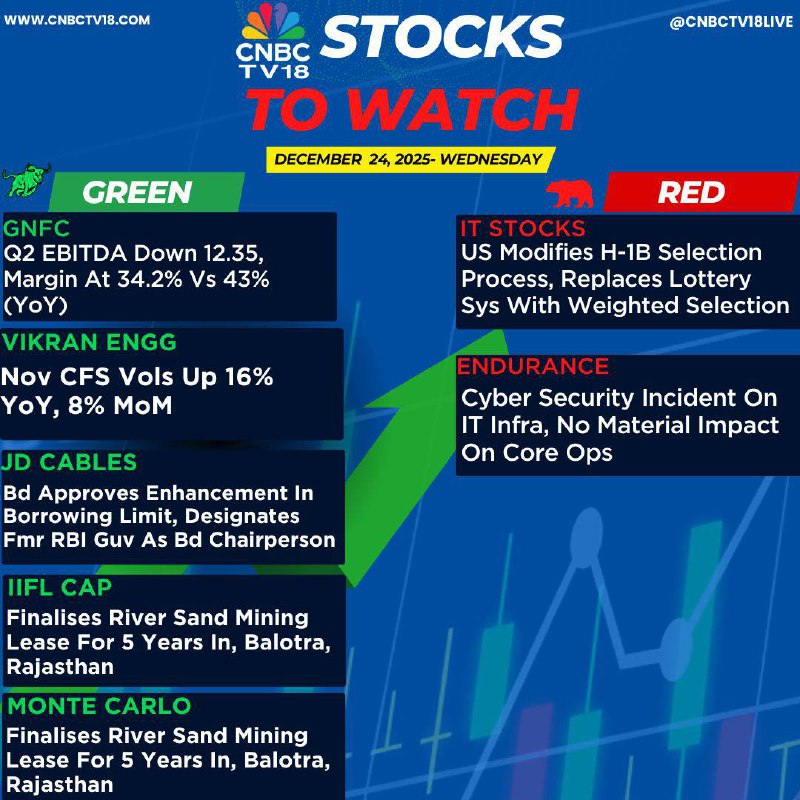 WWW.CNBCTV18.COM

CNBC TV18

STOCKS TO WATCH

@CNBCTV18LIVE

DECEMBER 24, 2025- WEDNESDAY

GREEN

GNFC
Q2 EBITDA Down 12.35, Margin At 34.2% Vs 43% (YoY)

VIKRAN ENGG
Nov CFS Vols Up 16% YoY, 8% MoM

JD CABLES
Bd Approves Enhancement In Borrowing Limit, Designates Fmr RBI Guv As Bd Chairperson

IIFL CAP
Finalises River Sand Mining Lease For 5 Years In, Balotra, Rajasthan

MONTE CARLO
Finalises River Sand Mining Lease For 5 Years In, Balotra, Rajasthan

RED

IT STOCKS
US Modifies H-1B Selection Process, Replaces Lottery Sys With Weighted Selection

ENDURANCE
Cyber Security Incident On IT Infra, No Material Impact On Core Ops